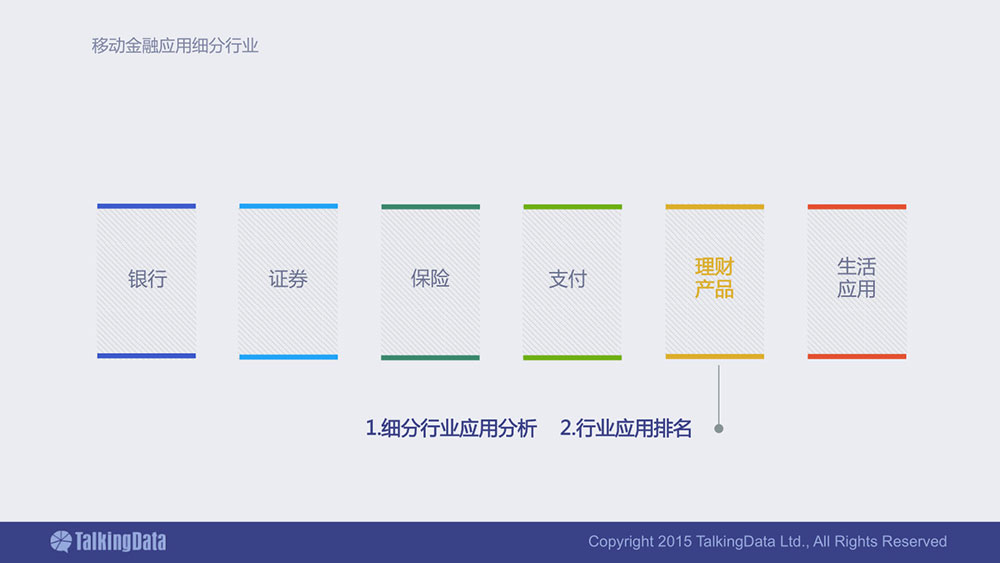 移动金融应用细分行业

银行

证券

保险

支付

理财产品

生活应用

1.细分行业应用分析 2.行业应用排名

TalkingData

Copyright 2015 TalkingData Ltd., All Rights Reserved